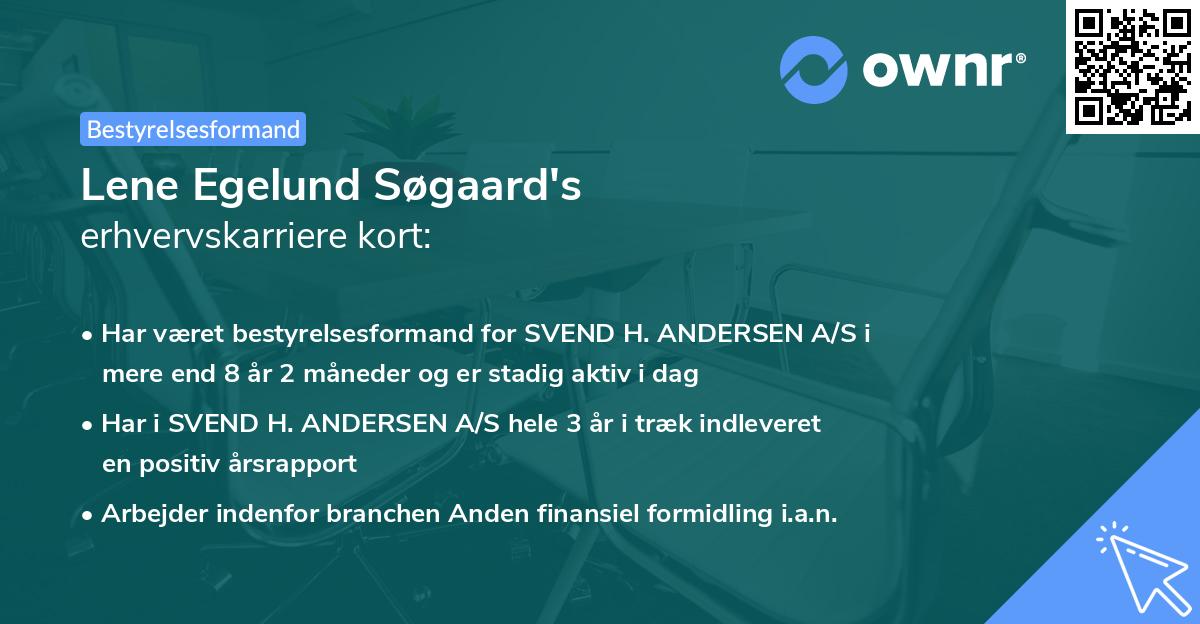 ownr®

Bestyrelsesformand

Lene Egelund Søgaard's
erhvervskarriere kort:

• Har været bestyrelsesformand for SVEND H. ANDERSEN A/S i mere end 8 år 2 måneder og er stadig aktiv i dag

• Har i SVEND H. ANDERSEN A/S hele 3 år i træk indleveret en positiv årsrapport

• Arbejder indenfor branchen Anden finansiel formidling i.a.n.